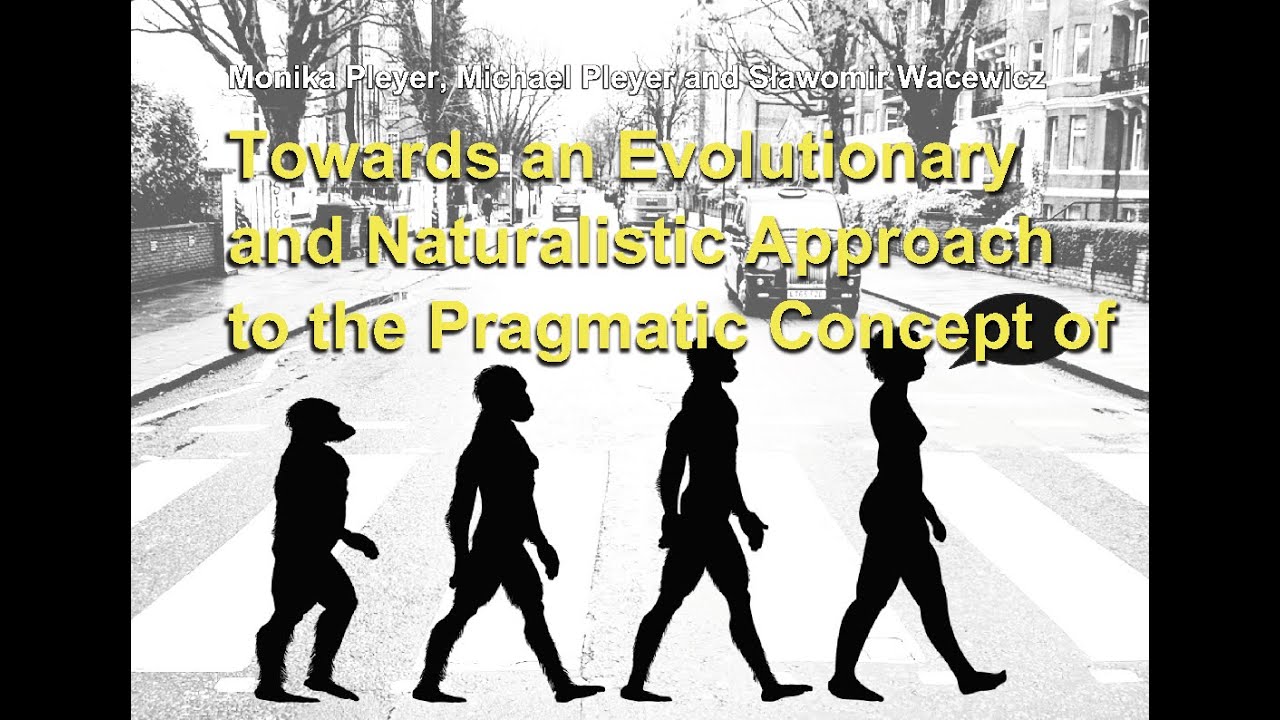 Monika Pleyer, Michael Pleyer and Sławomir Wacewicz

Towards an Evolutionary and Naturalistic Approach to the Pragmatic Concept of